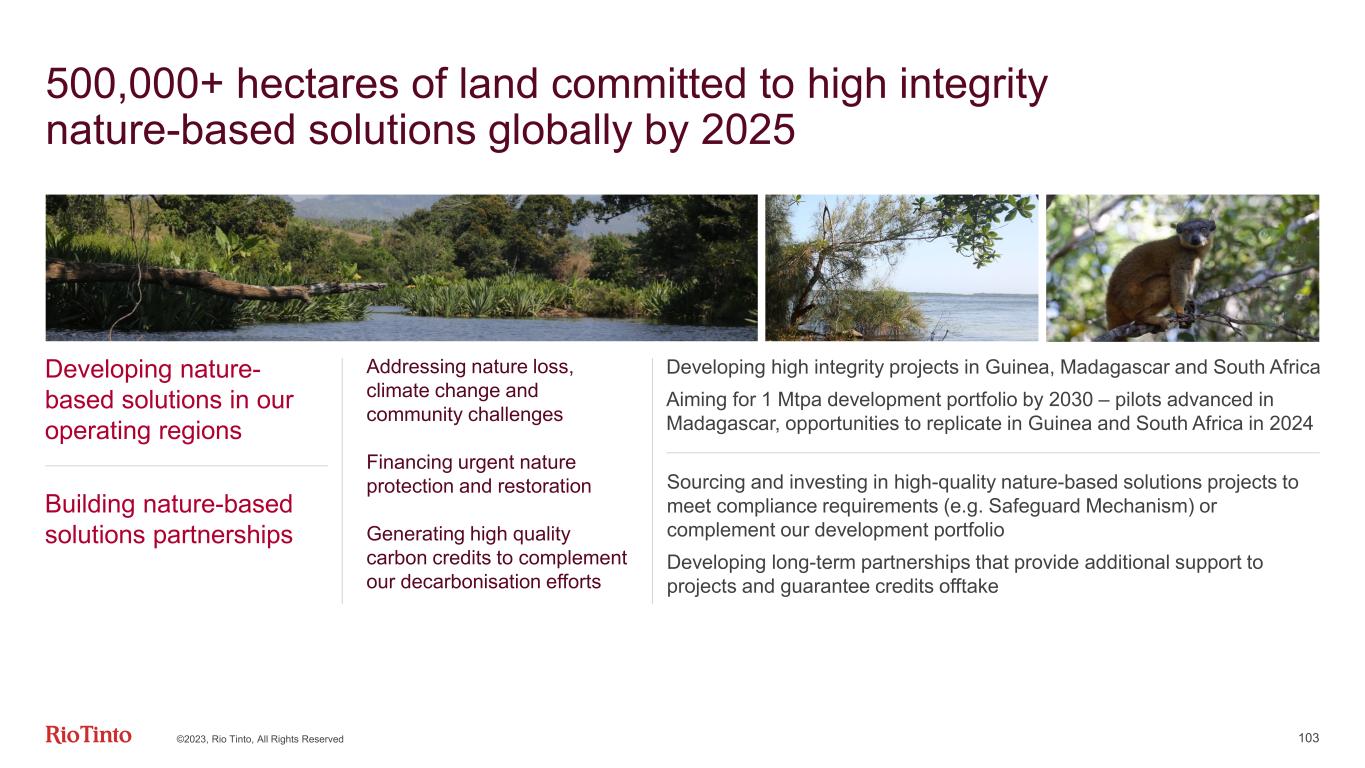 500,000+ hectares of land committed to high integrity nature-based solutions globally by 2025

Developing nature-based solutions in our operating regions

Building nature-based solutions partnerships

Addressing nature loss, climate change and community challenges

Financing urgent nature protection and restoration

Generating high quality carbon credits to complement our decarbonisation efforts

Developing high integrity projects in Guinea, Madagascar and South Africa

Aiming for 1 Mtpa development portfolio by 2030 – pilots advanced in Madagascar, opportunities to replicate in Guinea and South Africa in 2024

Sourcing and investing in high-quality nature-based solutions projects to meet compliance requirements (e.g. Safeguard Mechanism) or complement our development portfolio

Developing long-term partnerships that provide additional support to projects and guarantee credits offtake

RioTinto ©2023, Rio Tinto, All Rights Reserved 103